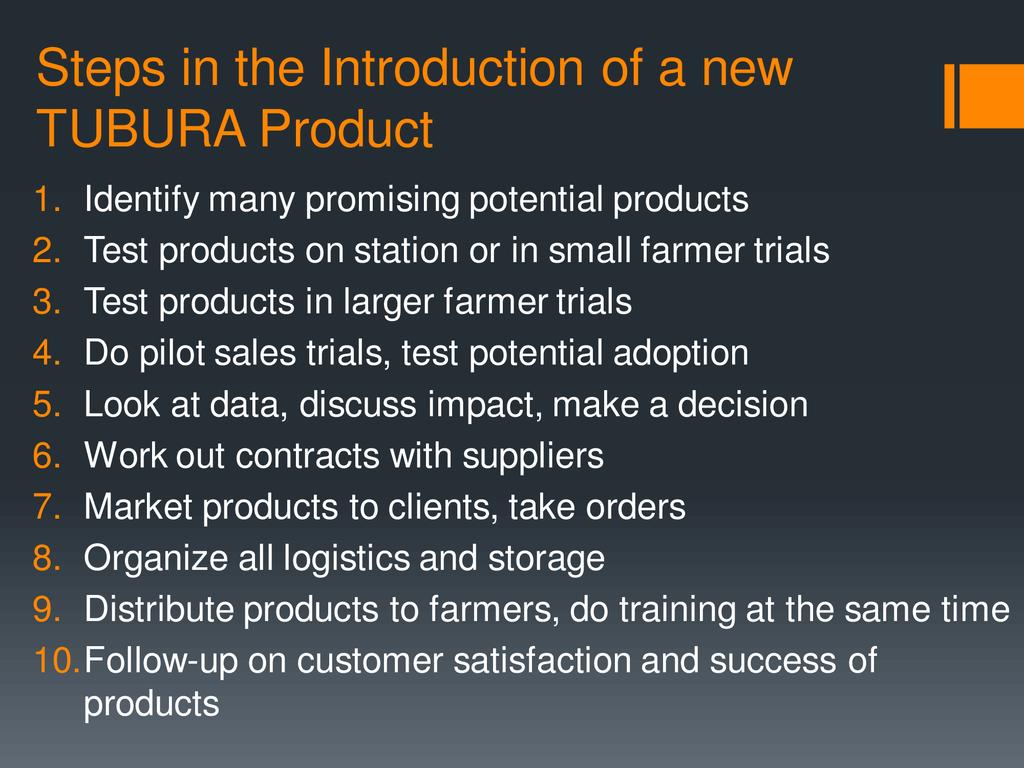 Steps in the Introduction of a new TUBURA Product

1. Identify many promising potential products
2. Test products on station or in small farmer trials
3. Test products in larger farmer trials
4. Do pilot sales trials, test potential adoption
5. Look at data, discuss impact, make a decision
6. Work out contracts with suppliers
7. Market products to clients, take orders
8. Organize all logistics and storage
9. Distribute products to farmers, do training at the same time
10. Follow-up on customer satisfaction and success of products